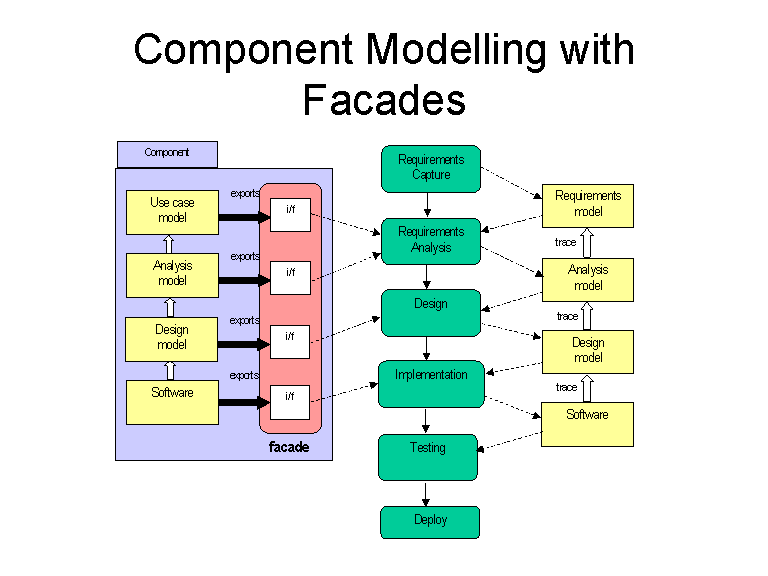 Component Modelling with Facades

Component

Use case model
exports
i/f

Analysis model
exports
i/f

Design model
exports
i/f

Software
exports
i/f

facade

Requirements Capture

Requirements Analysis

Design

Implementation

Testing

Deploy

Requirements model
trace
Analysis model
trace
Design model
trace
Software